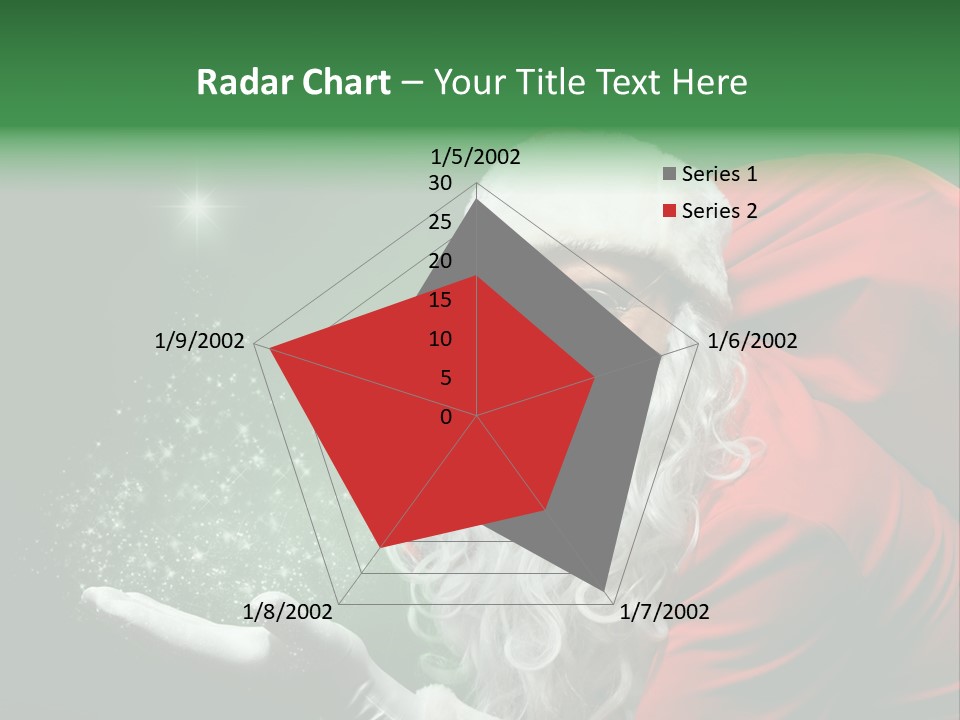 Radar Chart – Your Title Text Here

1/5/2002
30
25
20
15
10
5
0
1/6/2002
1/7/2002
1/8/2002
1/9/2002

Series 1
Series 2